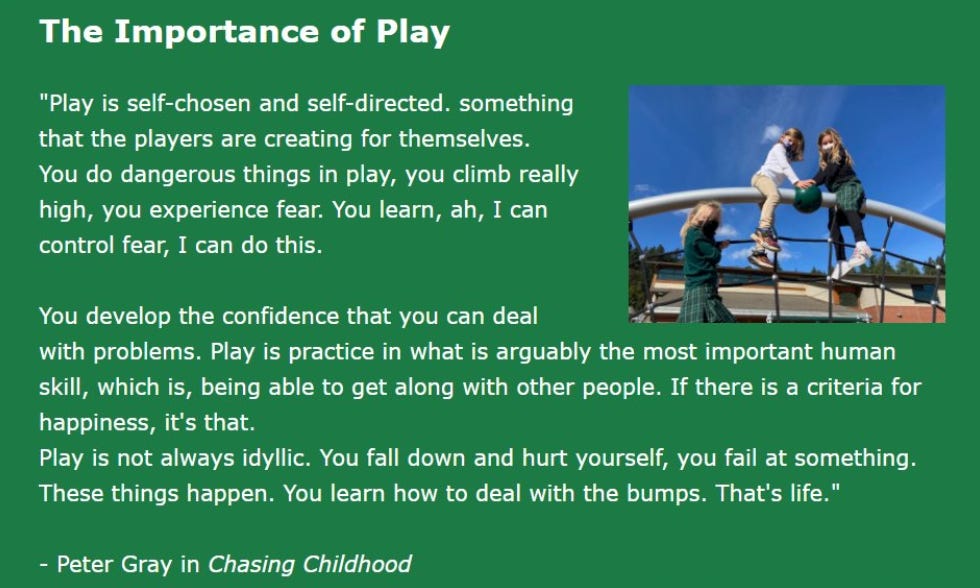 The Importance of Play

"Play is self-chosen and self-directed. something that the players are creating for themselves. You do dangerous things in play, you climb really high, you experience fear. You learn, ah, I can control fear, I can do this.

You develop the confidence that you can deal with problems. Play is practice in what is arguably the most important human skill, which is, being able to get along with other people. If there is a criteria for happiness, it's that.
Play is not always idyllic. You fall down and hurt yourself, you fail at something. These things happen. You learn how to deal with the bumps. That's life."

- Peter Gray in Chasing Childhood